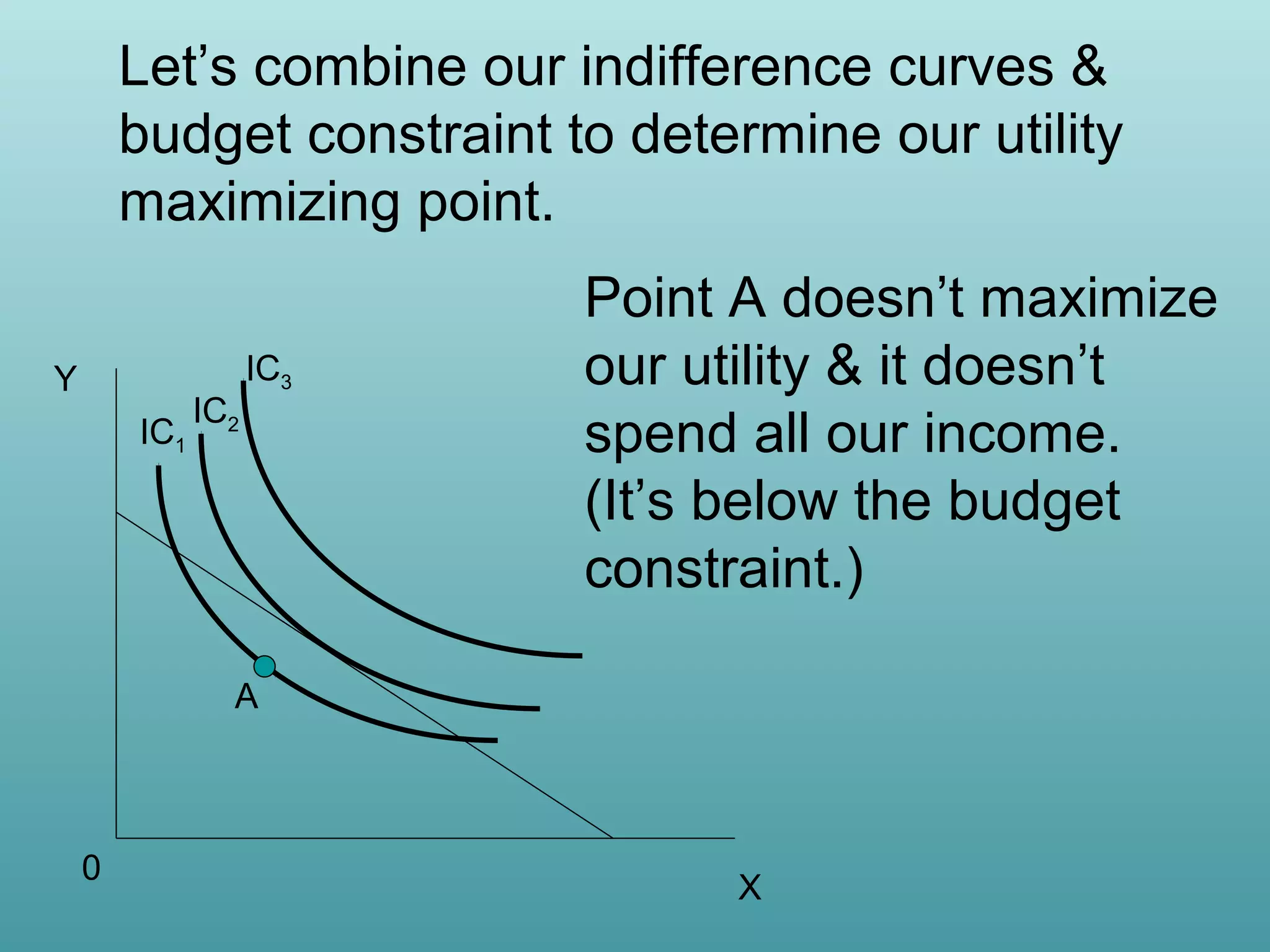 Let’s combine our indifference curves & budget constraint to determine our utility maximizing point.

Point A doesn’t maximize our utility & it doesn’t spend all our income. (It’s below the budget constraint.)

Y

$IC_3$

$IC_2$

$IC_1$

A

0

X